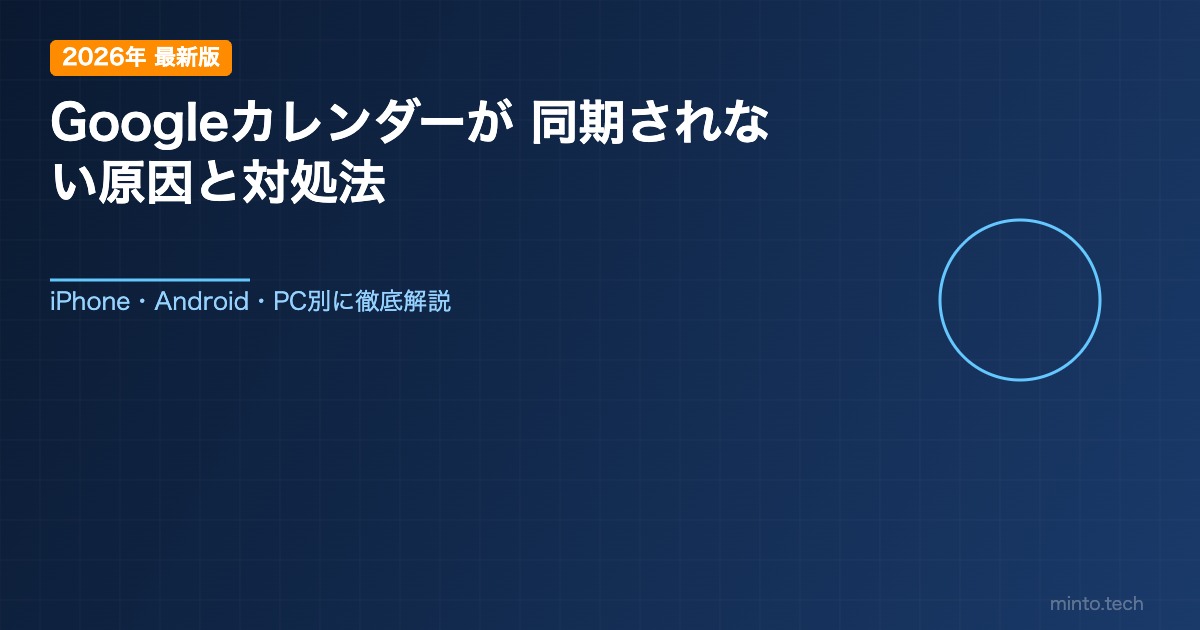 2026年 最新版

Googleカレンダーが 同期されない原因と対処法

iPhone・Android・PC別に徹底解説

minto.tech